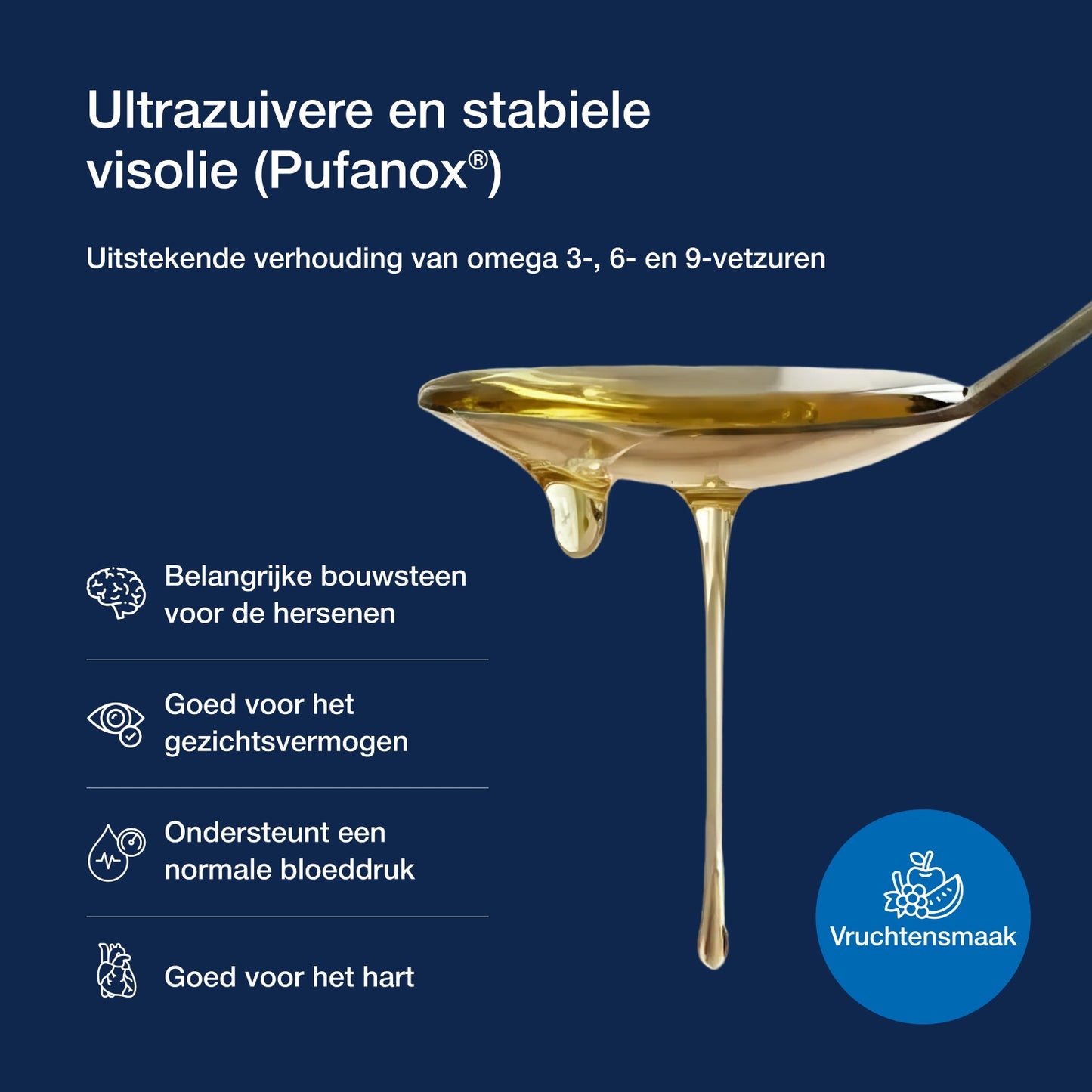 Ultrazuivere en stabiele visolie (Pufanox®)

Uitstekende verhouding van omega 3-, 6- en 9-vetzuren

Belangrijke bouwsteen voor de hersenen

Goed voor het gezichtsvermogen

Ondersteunt een normale bloeddruk

Goed voor het hart

Vruchtensmaak